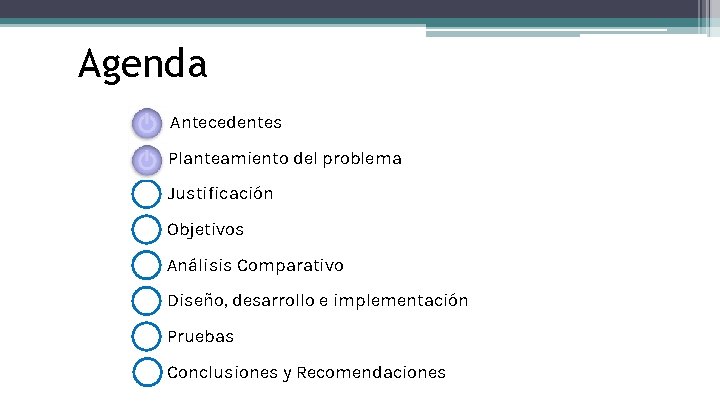 Agenda

Antecedentes

Planteamiento del problema

Justificación

Objetivos

Análisis Comparativo

Diseño, desarrollo e implementación

Pruebas

Conclusiones y Recomendaciones